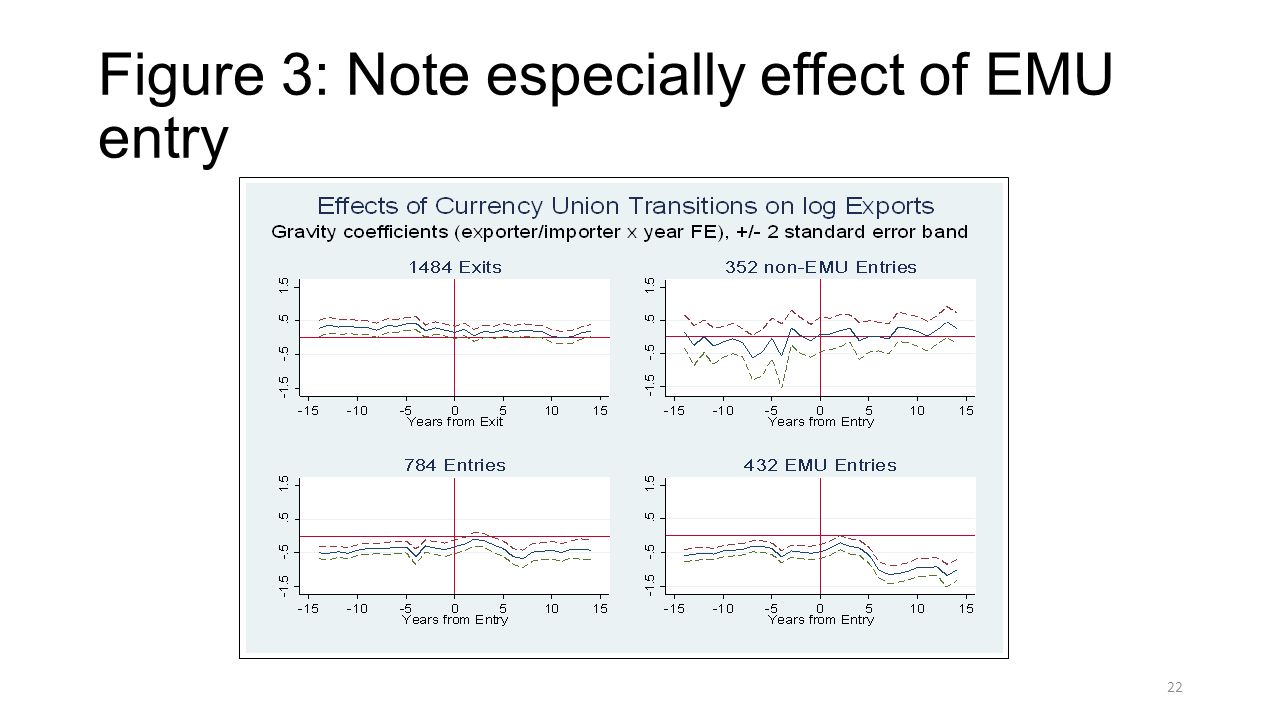 Figure 3: Note especially effect of EMU entry

Effects of Currency Union Transitions on log Exports
Gravity coefficients (exporter/importer x year FE), +/- 2 standard error band

1484 Exits
1.5
.5
-.5
-1.5
-15 -10 -5 0 5 10 15
Years from Exit

352 non-EMU Entries
1.5
.5
-.5
-1.5
-15 -10 -5 0 5 10 15
Years from Entry

784 Entries
1.5
.5
-.5
-1.5
-15 -10 -5 0 5 10 15
Years from Entry

432 EMU Entries
1.5
.5
-.5
-1.5
-15 -10 -5 0 5 10 15
Years from Entry

22